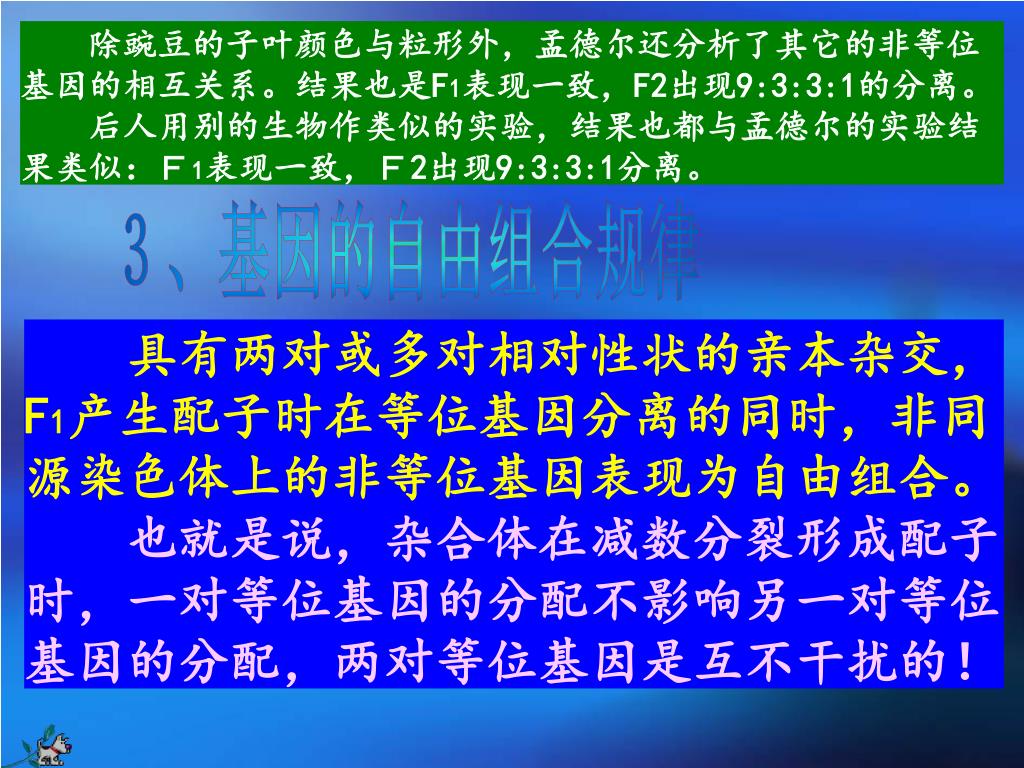 除豌豆的子叶颜色与粒形外，孟德尔还分析了其它的非等位基因的相互关系。结果也是F1表现一致，F2出现9:3:3:1的分离。

后人用别的生物作类似的实验，结果也都与孟德尔的实验结果类似：F1表现一致，F2出现9:3:3:1分离。

3、基因的自由组合规律

具有两对或多对相对性状的亲本杂交，F1产生配子时在等位基因分离的同时，非同源染色体上的非等位基因表现为自由组合。

也就是说，杂合体在减数分裂形成配子时，一对等位基因的分配不影响另一对等位基因的分配，两对等位基因是互不干扰的！